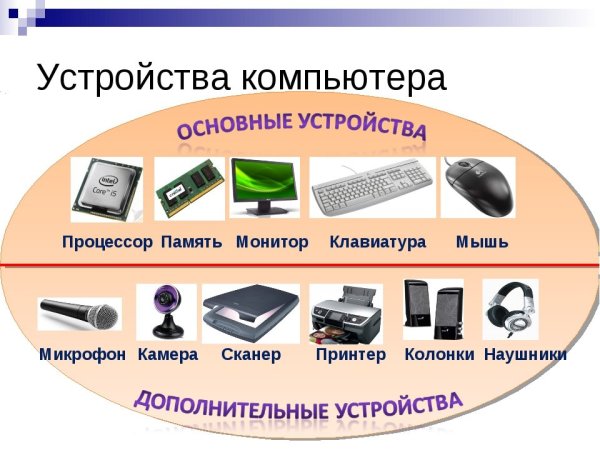 Устройства компьютера

ОСНОВНЫЕ УСТРОЙСТВА

intel Core i5

Процессор Память Монитор Клавиатура Мышь

Микрофон Камера Сканер Принтер Колонки Наушники

ДОПОЛНИТЕЛЬНЫЕ УСТРОЙСТВА